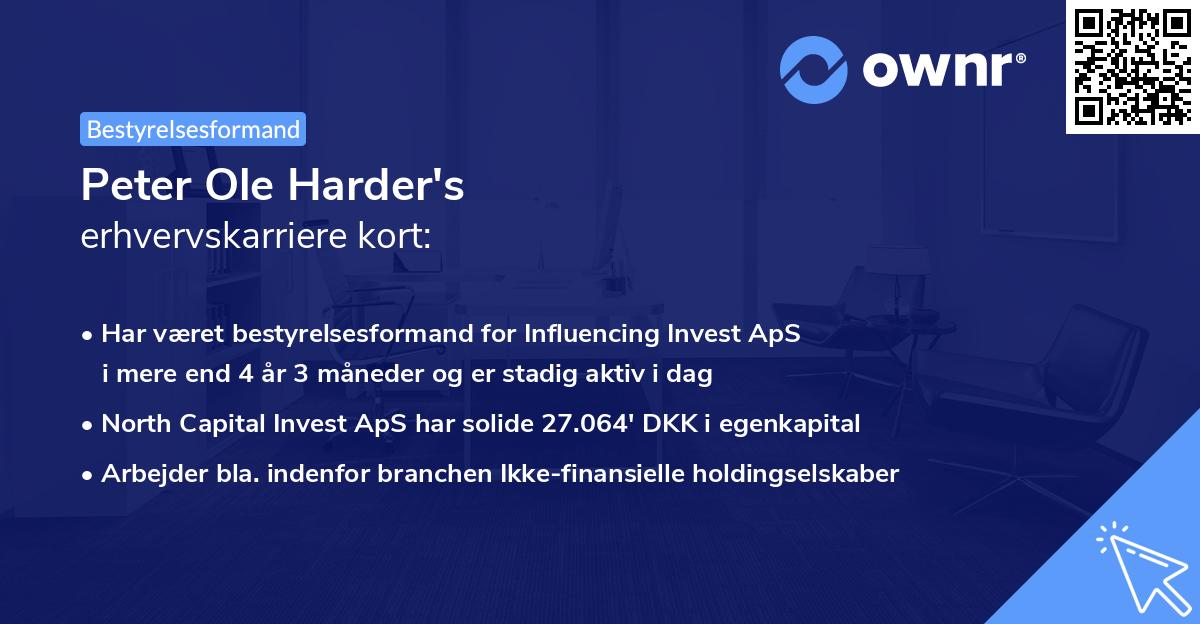 ownr®

Bestyrelsesformand

Peter Ole Harder's
erhvervskarriere kort:

• Har været bestyrelsesformand for Influencing Invest ApS i mere end 4 år 3 måneder og er stadig aktiv i dag
• North Capital Invest ApS har solide 27.064' DKK i egenkapital
• Arbejder bla. indenfor branchen Ikke-finansielle holdingselskaber